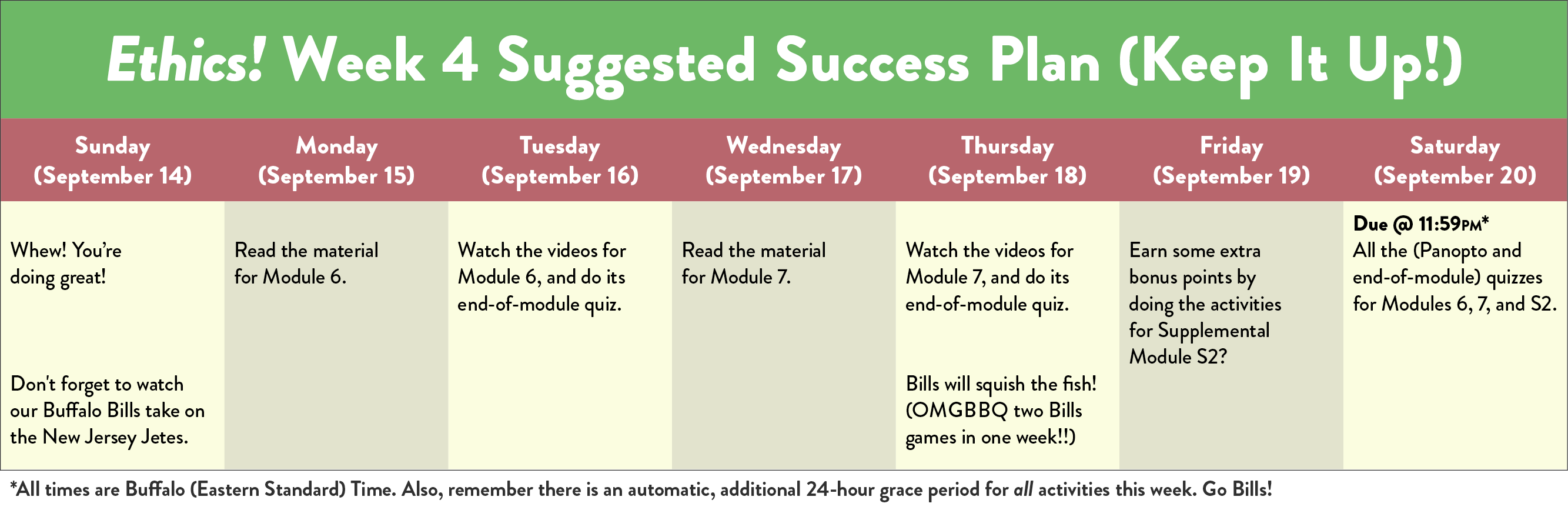 Ethics! Week 4 Suggested Success Plan (Keep It Up!)

| Sunday (September 14) | Monday (September 15) | Tuesday (September 16) | Wednesday (September 17) | Thursday (September 18) | Friday (September 19) | Saturday (September 20) |
|---|---|---|---|---|---|---|
| Whew! You're doing great! Don't forget to watch our Buffalo Bills take on the New Jersey Jetes. | Read the material for Module 6. | Watch the videos for Module 6, and do its end-of-module quiz. | Read the material for Module 7. | Watch the videos for Module 7, and do its end-of-module quiz. Bills will squish the fish! (OMGBBQ two Bills games in one week!!) | Earn some extra bonus points by doing the activities for Supplemental Module S2? | Due @ 11:59PM* All the (Panopto and end-of-module) quizzes for Modules 6, 7, and S2. |

*All times are Buffalo (Eastern Standard) Time. Also, remember there is an automatic, additional 24-hour grace period for all activities this week. Go Bills!